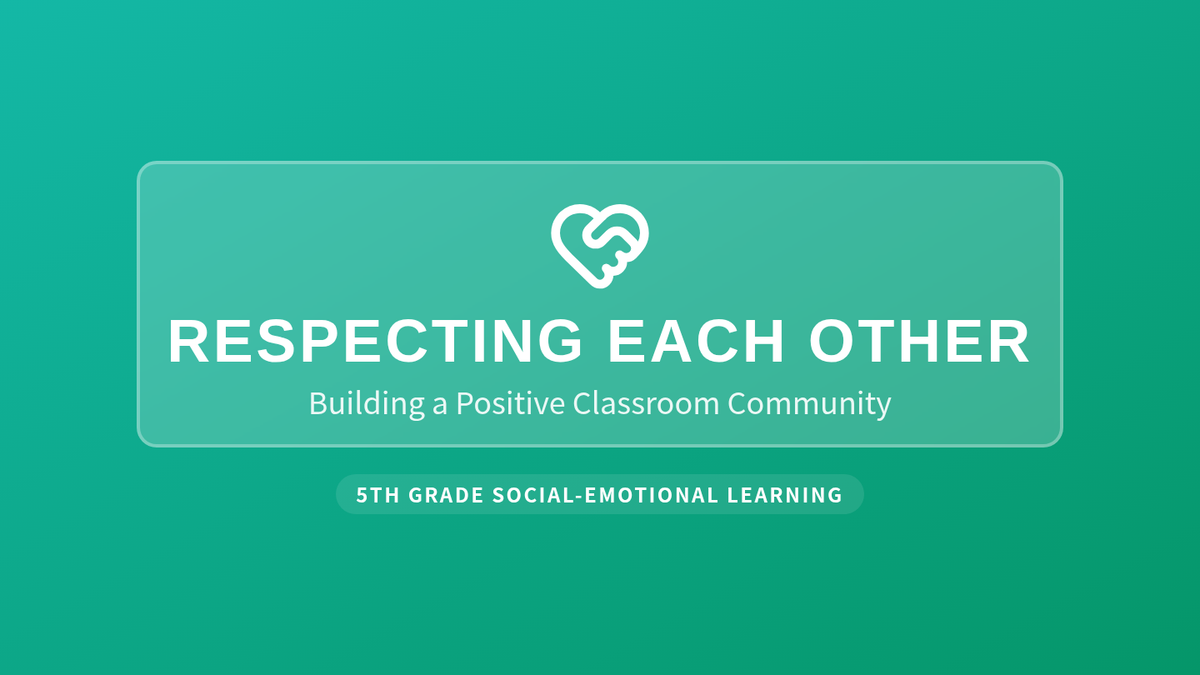 RESPECTING EACH OTHER

Building a Positive Classroom Community

5TH GRADE SOCIAL-EMOTIONAL LEARNING